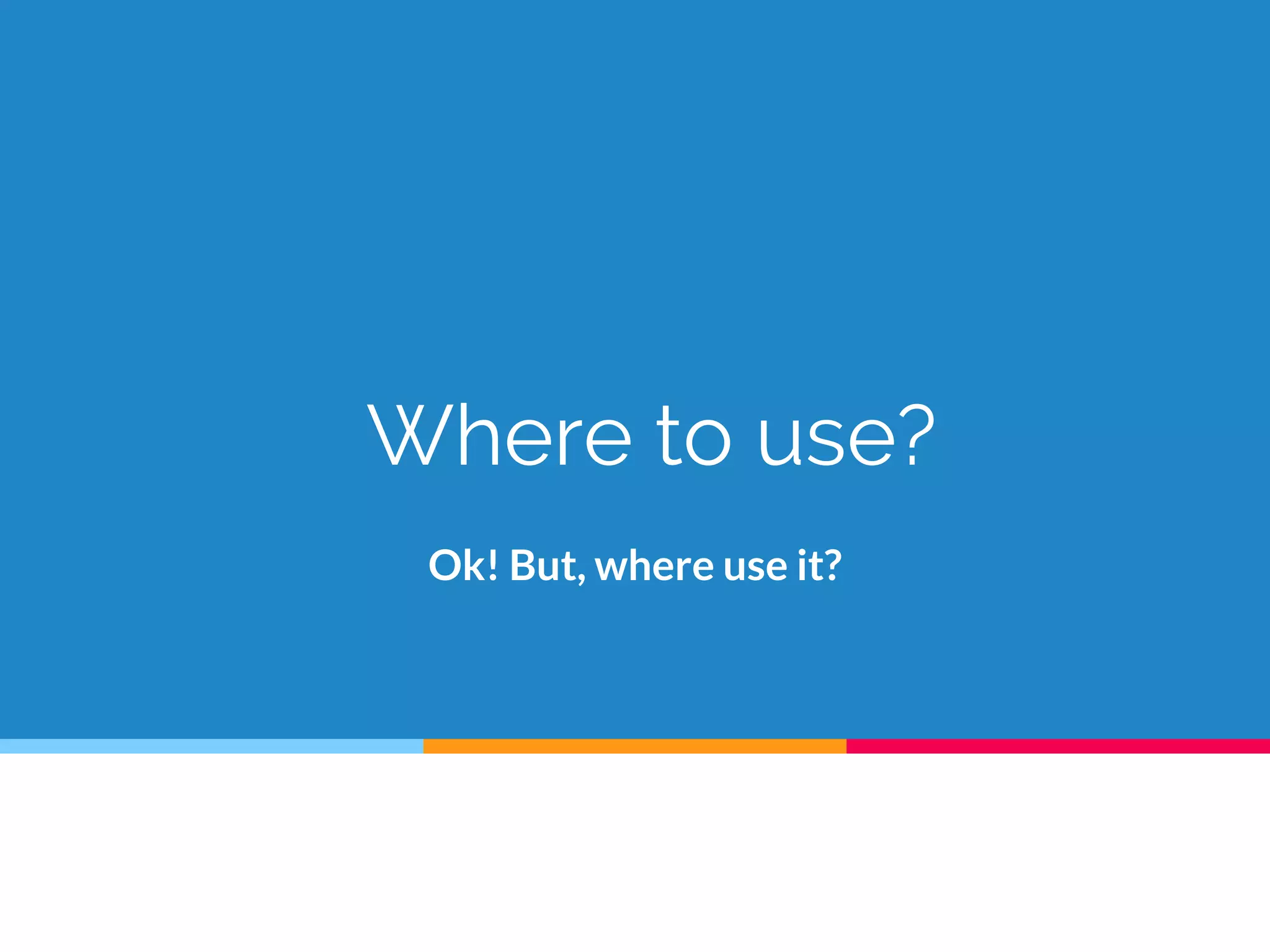 Where to use?

Ok! But, where use it?